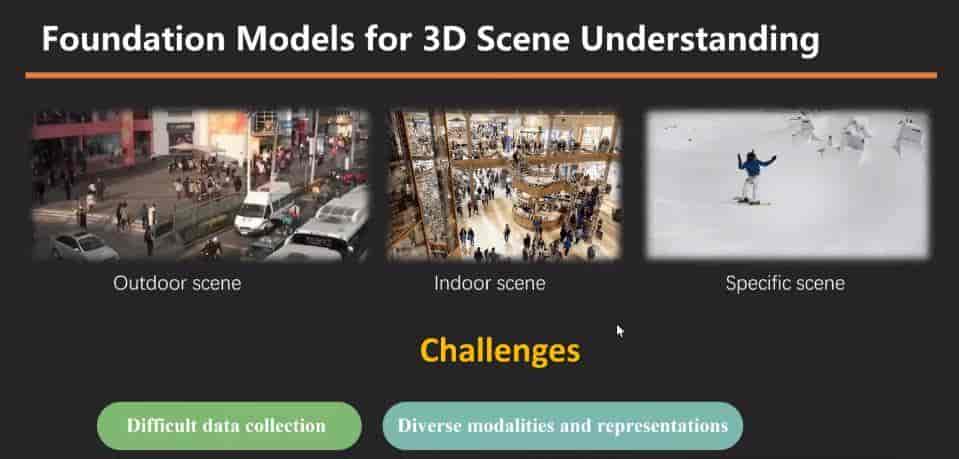 Foundation Models for 3D Scene Understanding

Outdoor scene

Indoor scene

Specific scene

Challenges

Difficult data collection

Diverse modalities and representations